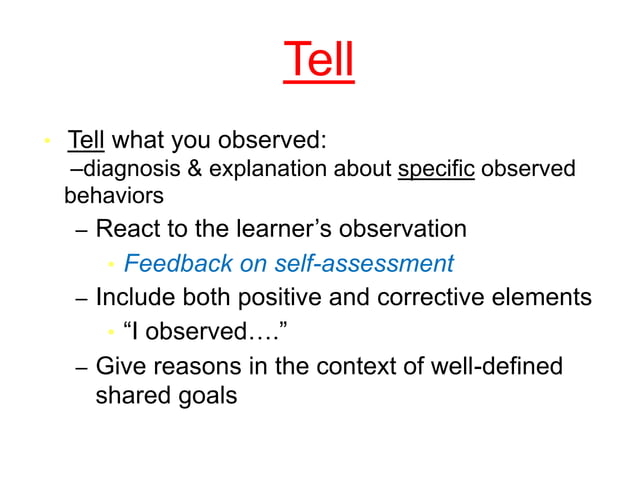 Tell

• Tell what you observed:
–diagnosis & explanation about specific observed behaviors

– React to the learner’s observation
  • Feedback on self-assessment
– Include both positive and corrective elements
  • “I observed….”
– Give reasons in the context of well-defined shared goals